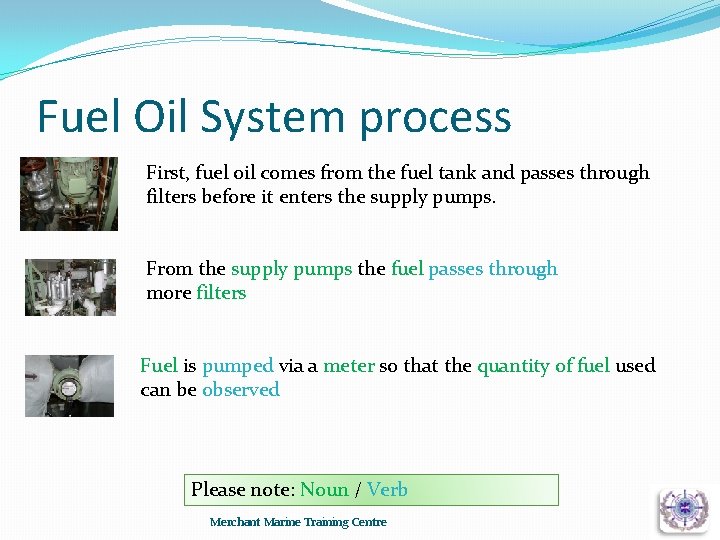 Fuel Oil System process

First, fuel oil comes from the fuel tank and passes through filters before it enters the supply pumps.

From the supply pumps the fuel passes through more filters

Fuel is pumped via a meter so that the quantity of fuel used can be observed

Please note: Noun / Verb

Merchant Marine Training Centre